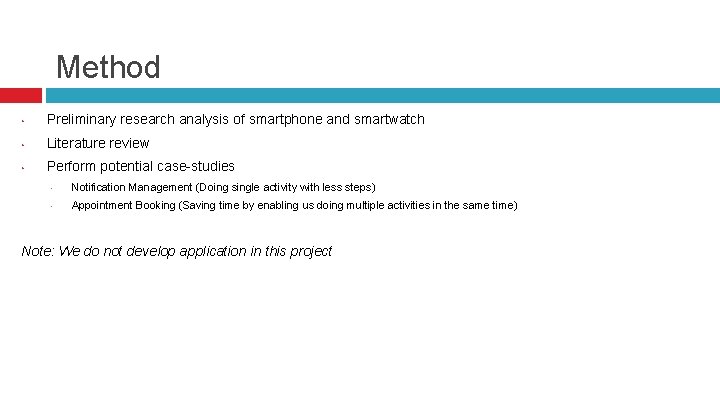 Method

- Preliminary research analysis of smartphone and smartwatch
- Literature review
- Perform potential case-studies
  - Notification Management (Doing single activity with less steps)
  - Appointment Booking (Saving time by enabling us doing multiple activities in the same time)

Note: We do not develop application in this project